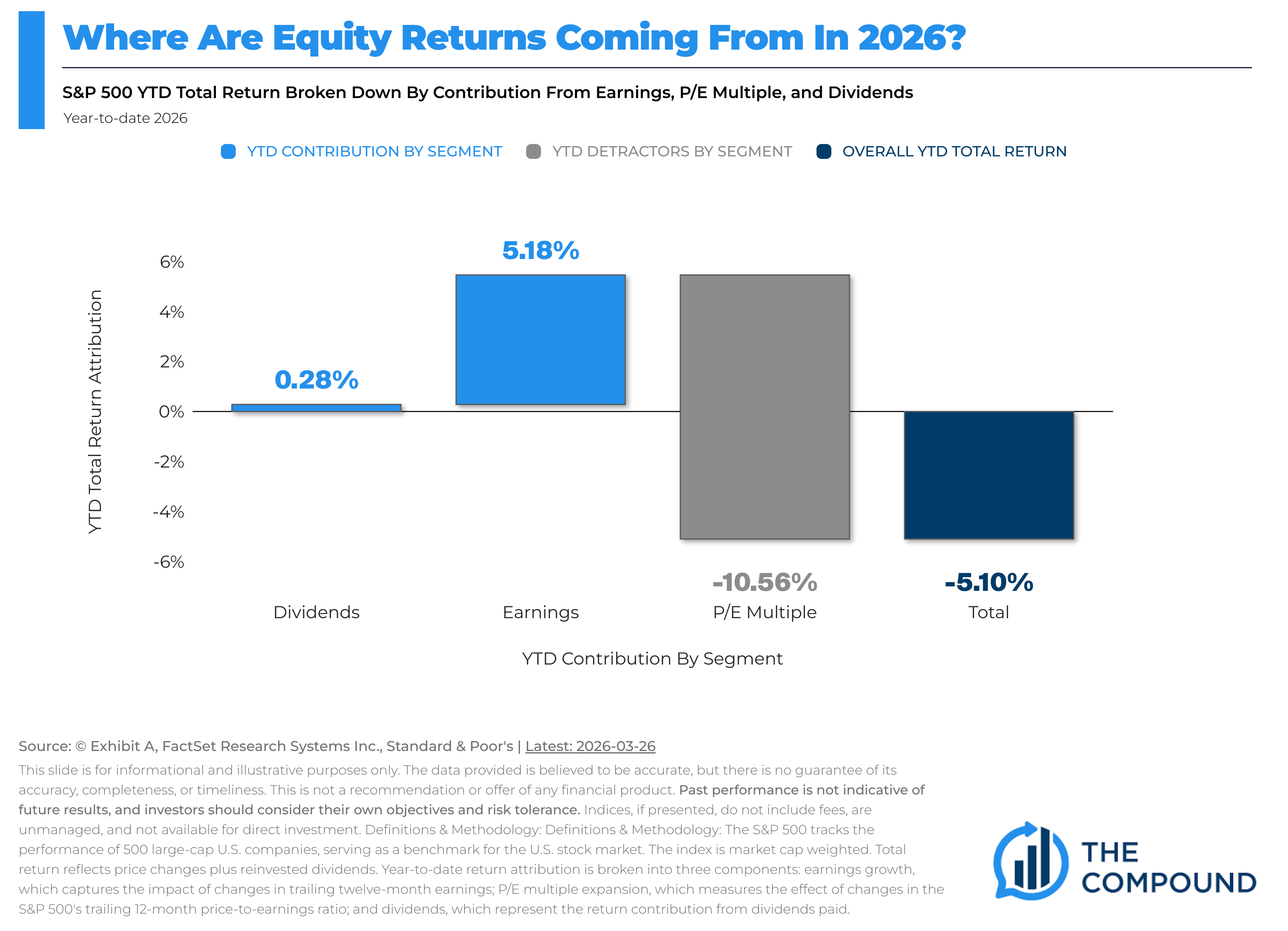 Where Are Equity Returns Coming From In 2026?

S&P 500 YTD Total Return Broken Down By Contribution From Earnings, P/E Multiple, and Dividends

Year-to-date 2026

YTD CONTRIBUTION BY SEGMENT YTD DETRACTORS BY SEGMENT OVERALL YTD TOTAL RETURN

YTD Total Return Attribution

6%
4%
2%
0%
-2%
-4%
-6%

0.28%
5.18%
-10.56%
-5.10%

Dividends
Earnings
P/E Multiple
Total

YTD Contribution By Segment

Source: © Exhibit A, FactSet Research Systems Inc., Standard & Poor's | Latest: 2026-03-26

This slide is for informational and illustrative purposes only. The data provided is believed to be accurate, but there is no guarantee of its accuracy, completeness, or timeliness. This is not a recommendation or offer of any financial product. Past performance is not indicative of future results, and investors should consider their own objectives and risk tolerance. Indices, if presented, do not include fees, are unmanaged, and not available for direct investment. Definitions & Methodology: Definitions & Methodology: The S&P 500 tracks the performance of 500 large-cap U.S. companies, serving as a benchmark for the U.S. stock market. The index is market cap weighted. Total return reflects price changes plus reinvested dividends. Year-to-date return attribution is broken into three components: earnings growth, which captures the impact of changes in trailing twelve-month earnings; P/E multiple expansion, which measures the effect of changes in the S&P 500's trailing 12-month price-to-earnings ratio; and dividends, which represent the return contribution from dividends paid.

THE COMPOUND